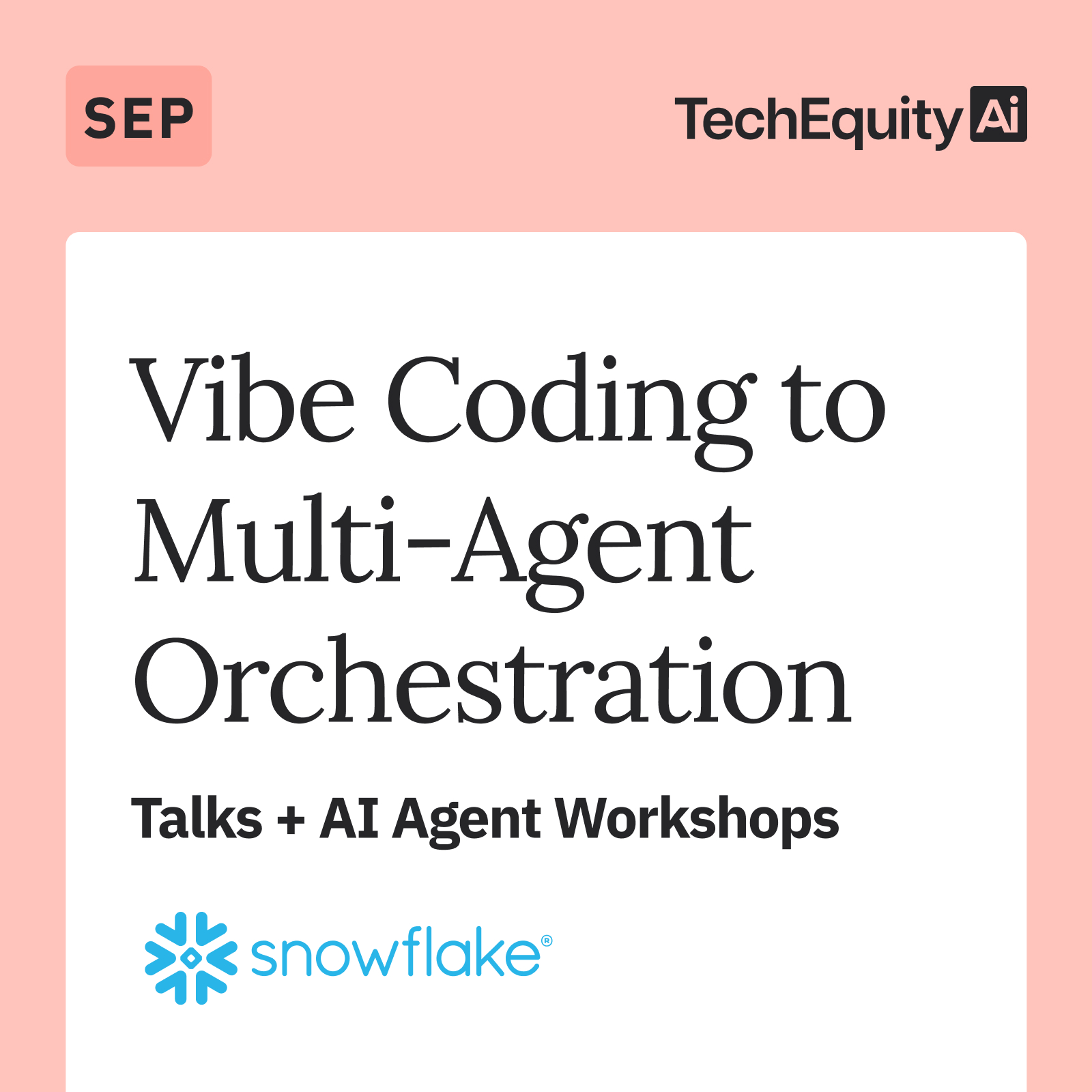 SEP

TechEquity Ai

Vibe Coding to Multi-Agent Orchestration

Talks + AI Agent Workshops

snowflake®